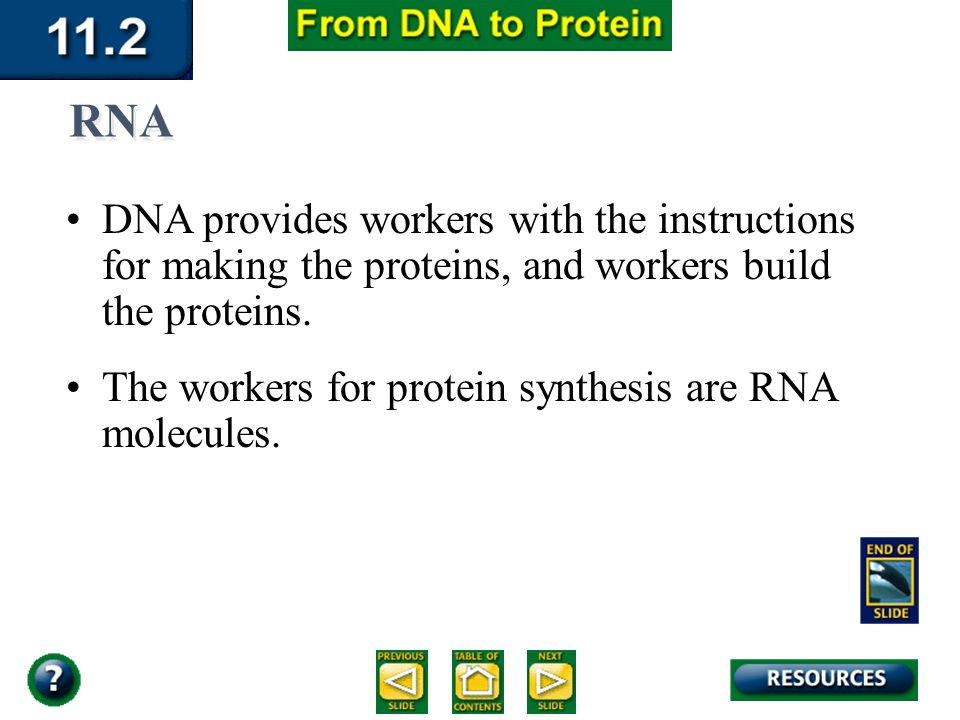 11.2

From DNA to Protein

RNA

• DNA provides workers with the instructions for making the proteins, and workers build the proteins.

• The workers for protein synthesis are RNA molecules.

END OF SLIDE

?

PREVIOUS SLIDE

TABLE OF CONTENTS

NEXT SLIDE

RESOURCES